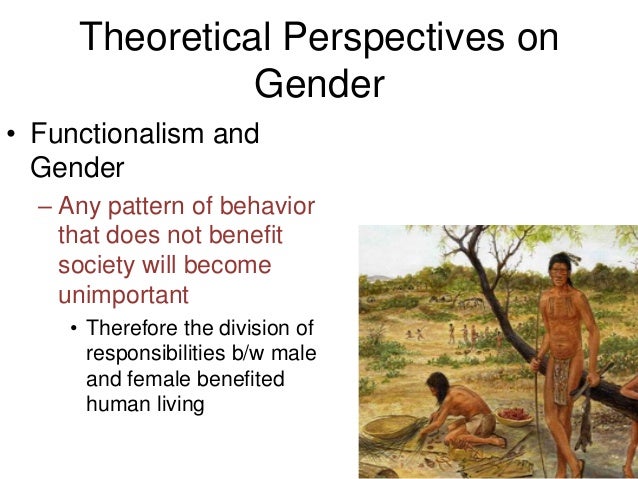 Theoretical Perspectives on Gender

• Functionalism and Gender

– Any pattern of behavior that does not benefit society will become unimportant

• Therefore the division of responsibilities b/w male and female benefited human living